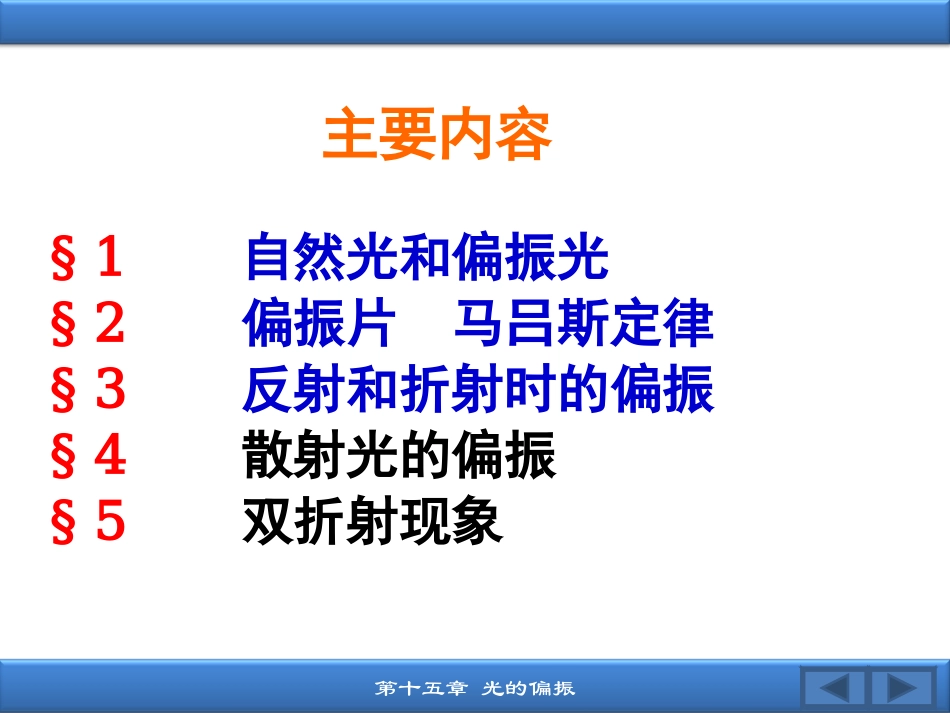 主要内容

§ 1　自然光和偏振光
§ 2　偏振片　马吕斯定律
§ 3　反射和折射时的偏振
§ 4　散射光的偏振
§ 5　双折射现象

第十五章　光的偏振